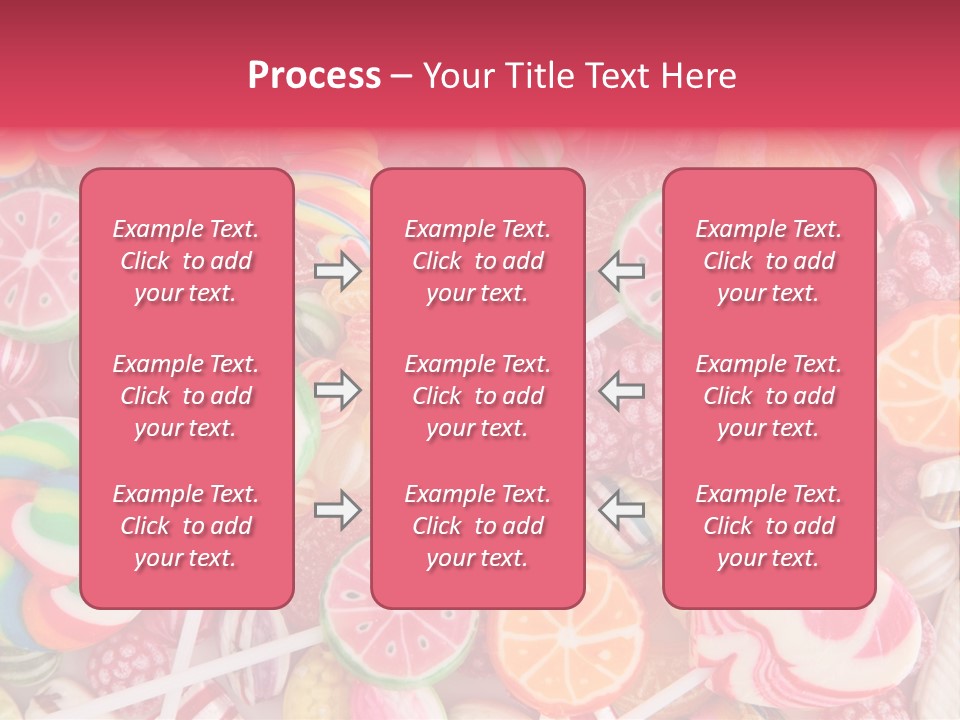 Process – Your Title Text Here

Example Text. Click to add your text.

Example Text. Click to add your text.

Example Text. Click to add your text.

Example Text. Click to add your text.

Example Text. Click to add your text.

Example Text. Click to add your text.

Example Text. Click to add your text.

Example Text. Click to add your text.

Example Text. Click to add your text.